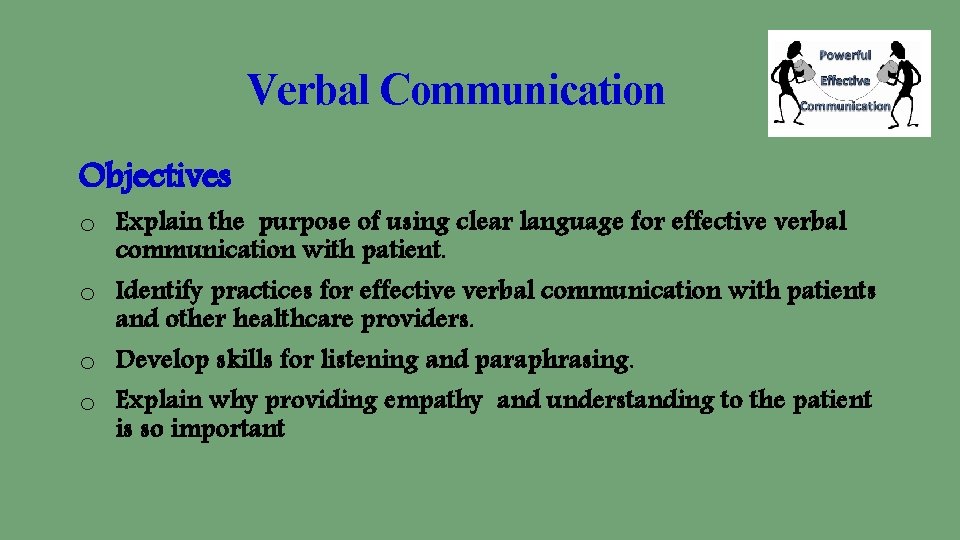 Verbal Communication

Powerful
Effective
Communication

Objectives

o Explain the purpose of using clear language for effective verbal communication with patient.

o Identify practices for effective verbal communication with patients and other healthcare providers.

o Develop skills for listening and paraphrasing.

o Explain why providing empathy and understanding to the patient is so important